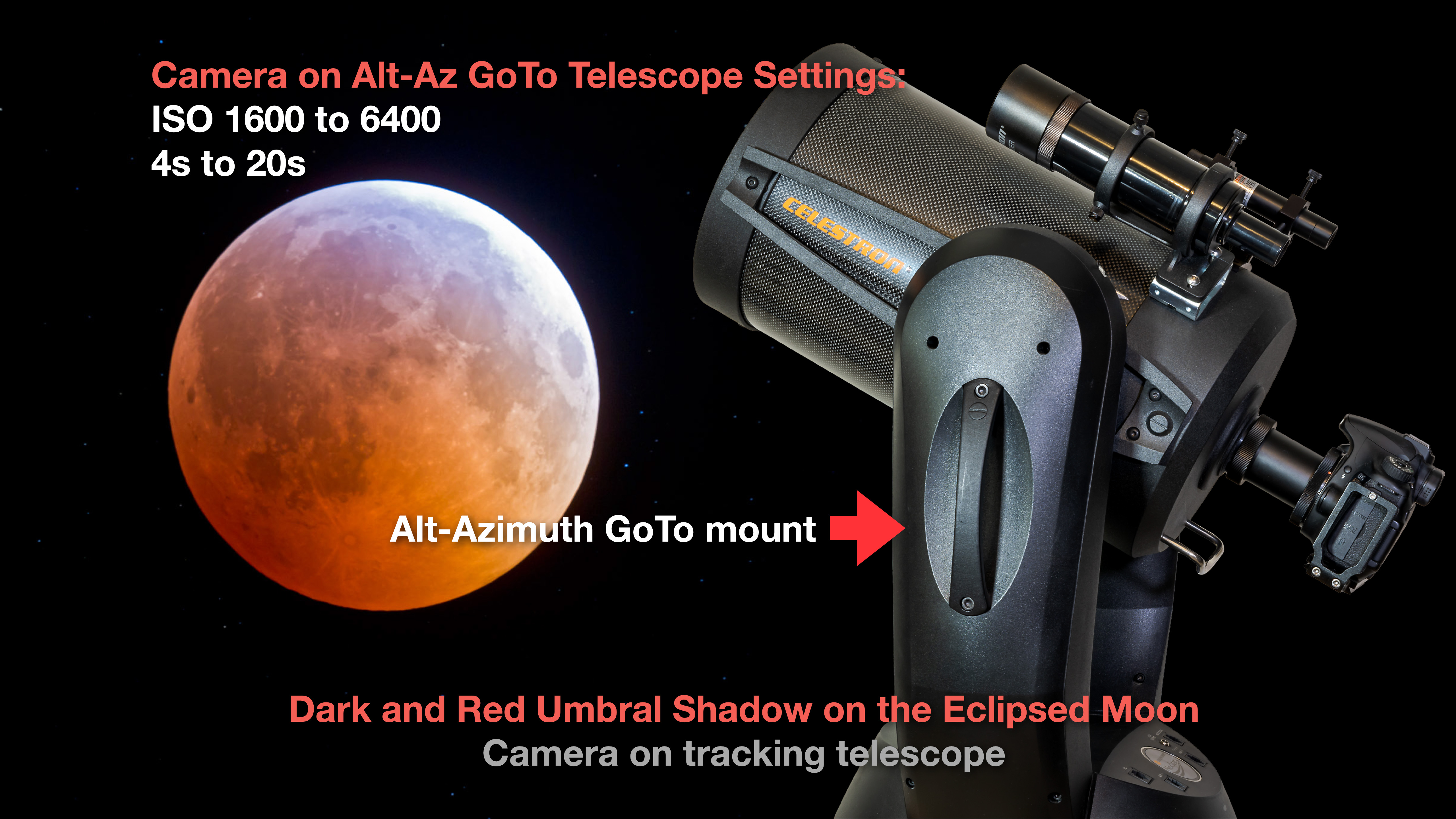 Camera on Alt-Az GoTo Telescope Settings:
ISO 1600 to 6400
4s to 20s

CELESTRON

Alt-Azimuth GoTo mount

Dark and Red Umbral Shadow on the Eclipsed Moon
Camera on tracking telescope